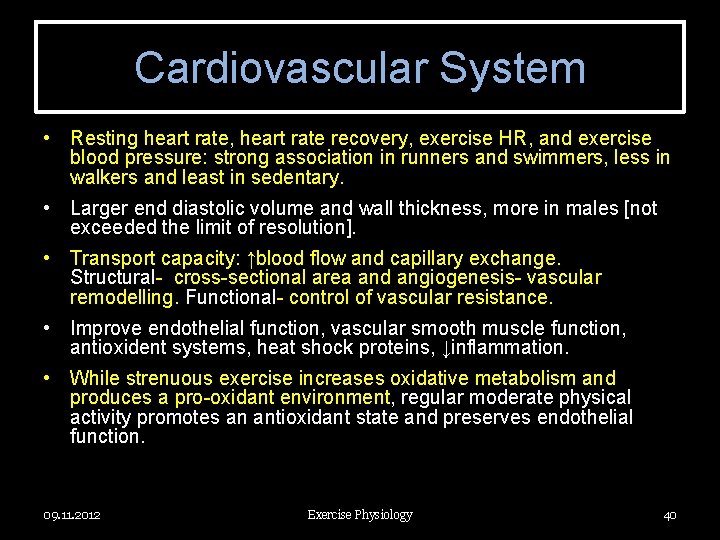 Cardiovascular System

• Resting heart rate, heart rate recovery, exercise HR, and exercise blood pressure: strong association in runners and swimmers, less in walkers and least in sedentary.

• Larger end diastolic volume and wall thickness, more in males [not exceeded the limit of resolution].

• Transport capacity: ↑blood flow and capillary exchange. Structural- cross-sectional area and angiogenesis- vascular remodelling. Functional- control of vascular resistance.

• Improve endothelial function, vascular smooth muscle function, antioxident systems, heat shock proteins, ↓inflammation.

• While strenuous exercise increases oxidative metabolism and produces a pro-oxidant environment, regular moderate physical activity promotes an antioxidant state and preserves endothelial function.

09.11.2012 Exercise Physiology 40